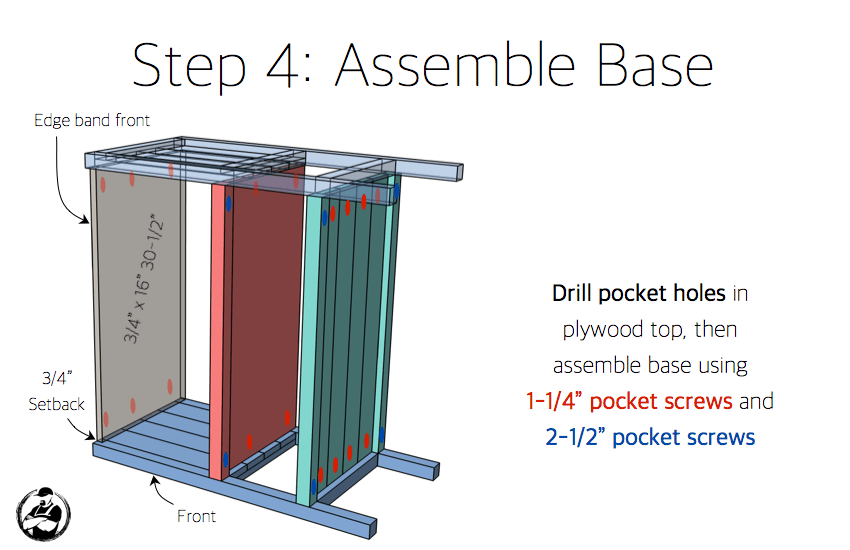 Step 4: Assemble Base

Edge band front

3/4" x 16" 30-1/2"

3/4" Setback

Front

Drill pocket holes in plywood top, then assemble base using 1-1/4" pocket screws and 2-1/2" pocket screws